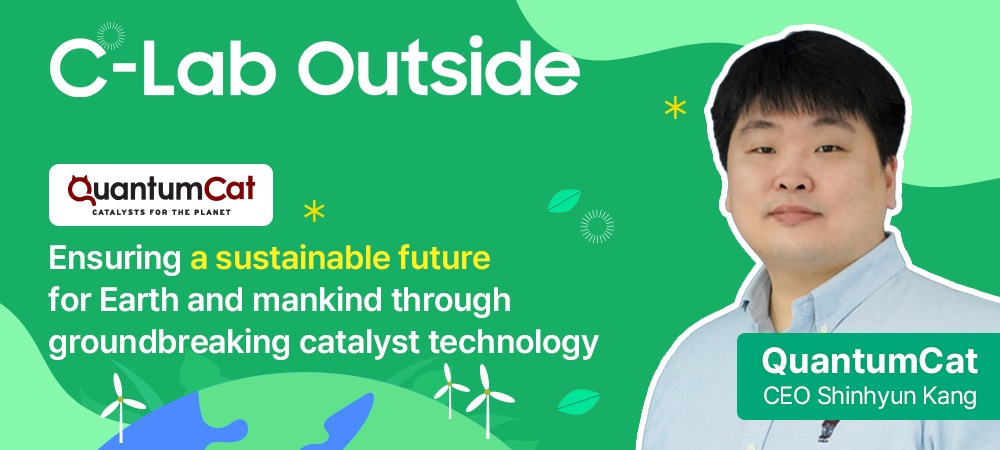 C-Lab Outside

QuantumCat
CATALYSTS FOR THE PLANET

Ensuring a sustainable future for Earth and mankind through groundbreaking catalyst technology

QuantumCat
CEO Shinhyun Kang